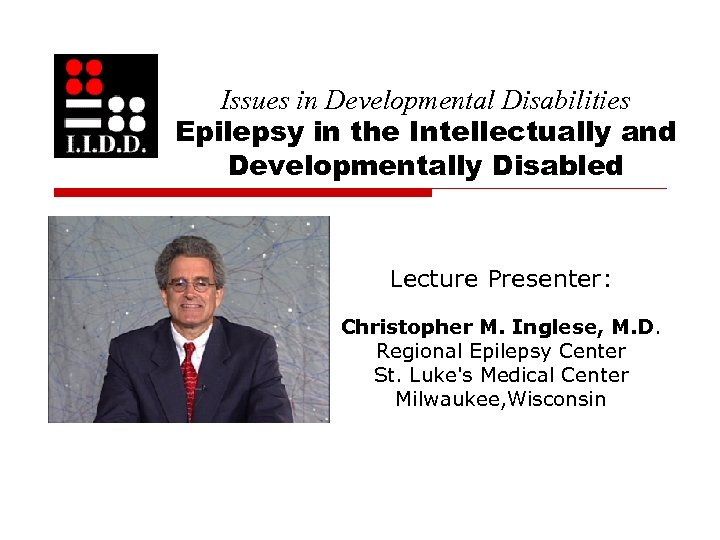 I.I.D.D.

Issues in Developmental Disabilities
Epilepsy in the Intellectually and Developmentally Disabled

Lecture Presenter:

Christopher M. Inglese, M.D.
Regional Epilepsy Center
St. Luke's Medical Center
Milwaukee,Wisconsin